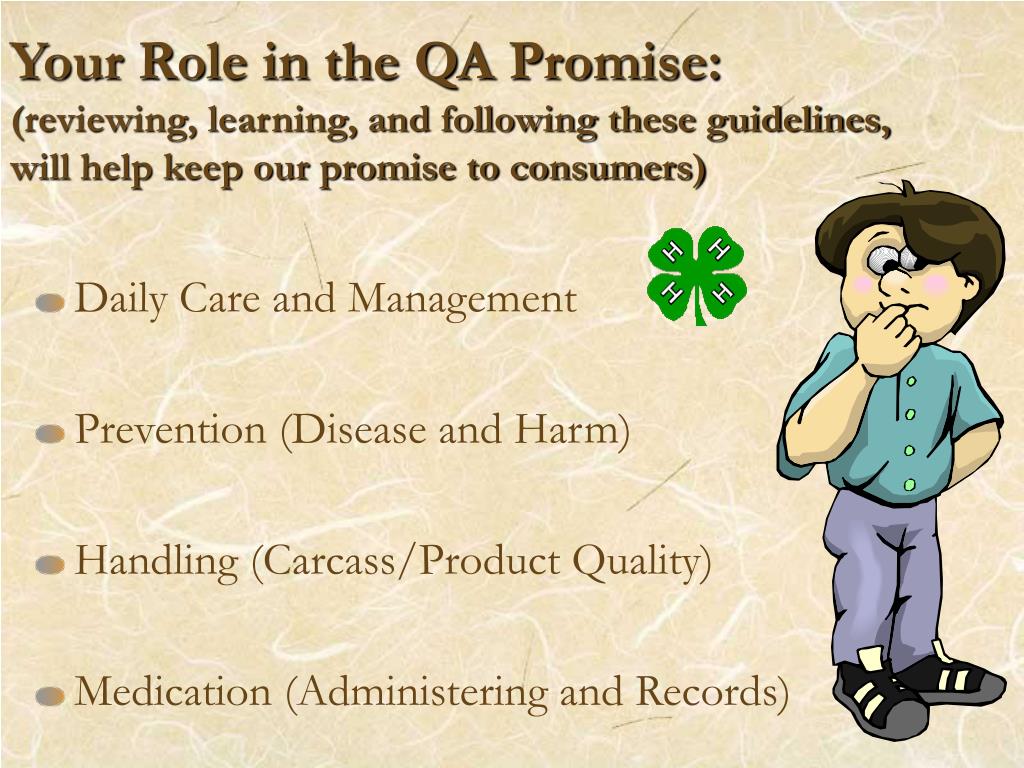 Your Role in the QA Promise:
(reviewing, learning, and following these guidelines, will help keep our promise to consumers)

H H H H

Daily Care and Management

Prevention (Disease and Harm)

Handling (Carcass/Product Quality)

Medication (Administering and Records)